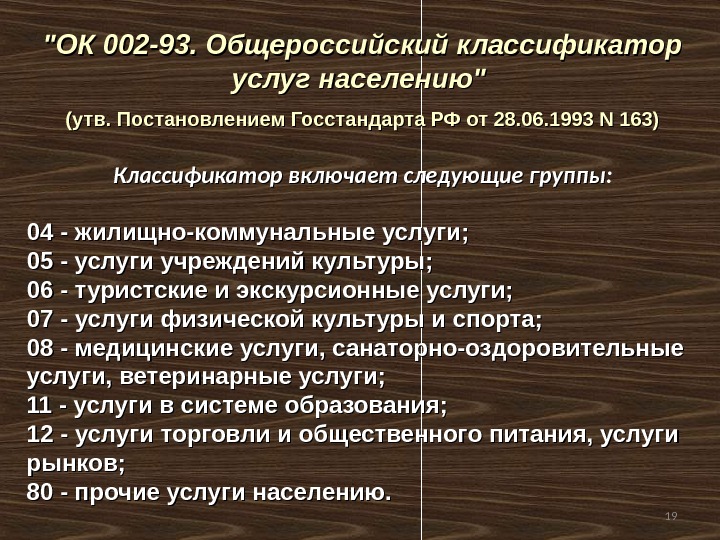 "ОК 002-93. Общероссийский классификатор услуг населению"

(утв. Постановлением Госстандарта РФ от 28.06.1993 N 163)

Классификатор включает следующие группы:

04 - жилищно-коммунальные услуги;
05 - услуги учреждений культуры;
06 - туристские и экскурсионные услуги;
07 - услуги физической культуры и спорта;
08 - медицинские услуги, санаторно-оздоровительные услуги, ветеринарные услуги;
11 - услуги в системе образования;
12 - услуги торговли и общественного питания, услуги рынков;
80 - прочие услуги населению.

19